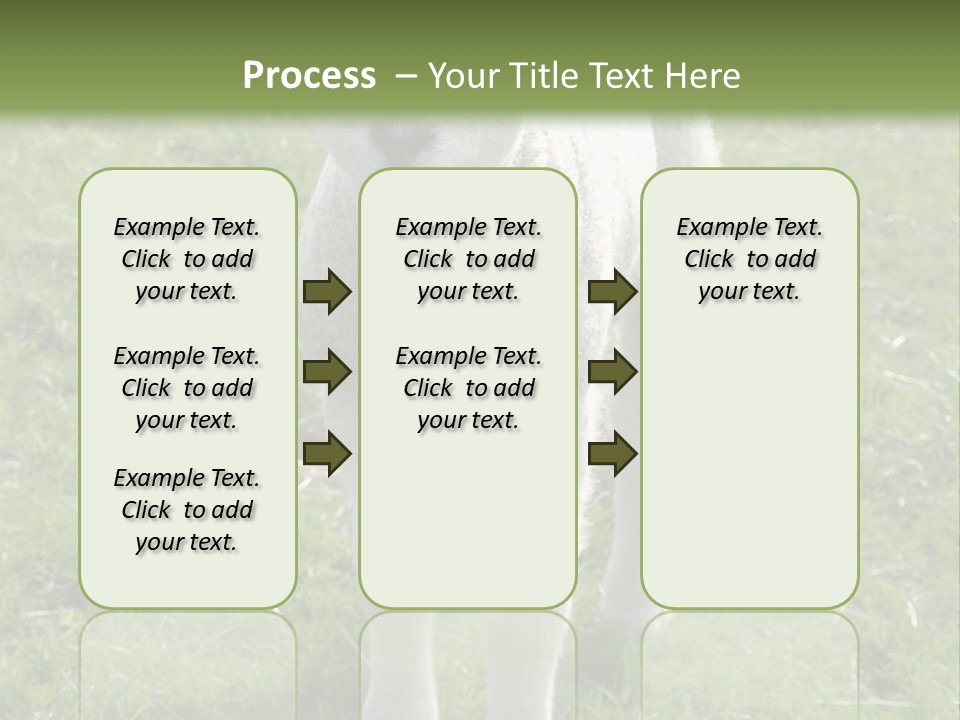 Process – Your Title Text Here

Example Text. Click to add your text.

Example Text. Click to add your text.

Example Text. Click to add your text.

Example Text. Click to add your text.

Example Text. Click to add your text.

Example Text. Click to add your text.